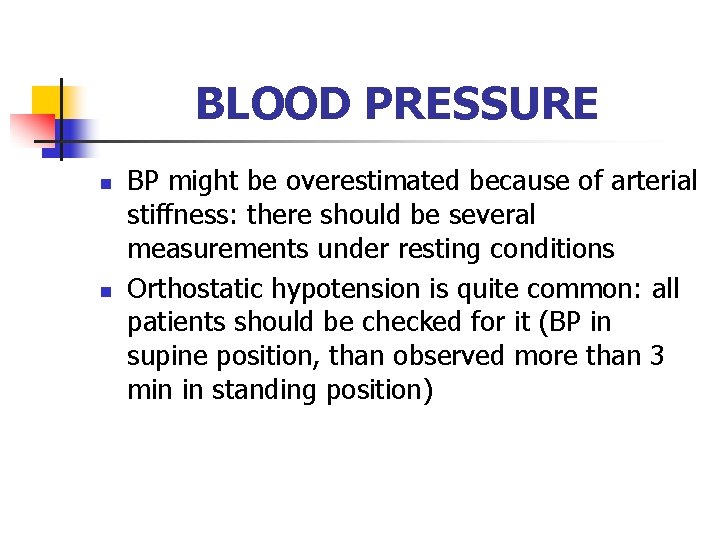 BLOOD PRESSURE

- BP might be overestimated because of arterial stiffness: there should be several measurements under resting conditions
- Orthostatic hypotension is quite common: all patients should be checked for it (BP in supine position, than observed more than 3 min in standing position)